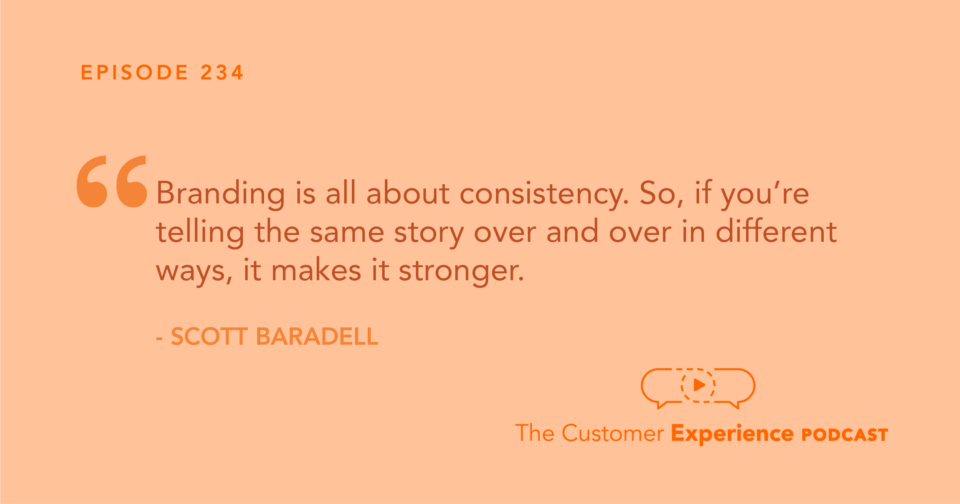 EPISODE 234

“Branding is all about consistency. So, if you’re telling the same story over and over in different ways, it makes it stronger.

- SCOTT BARADELL

The Customer Experience PODCAST